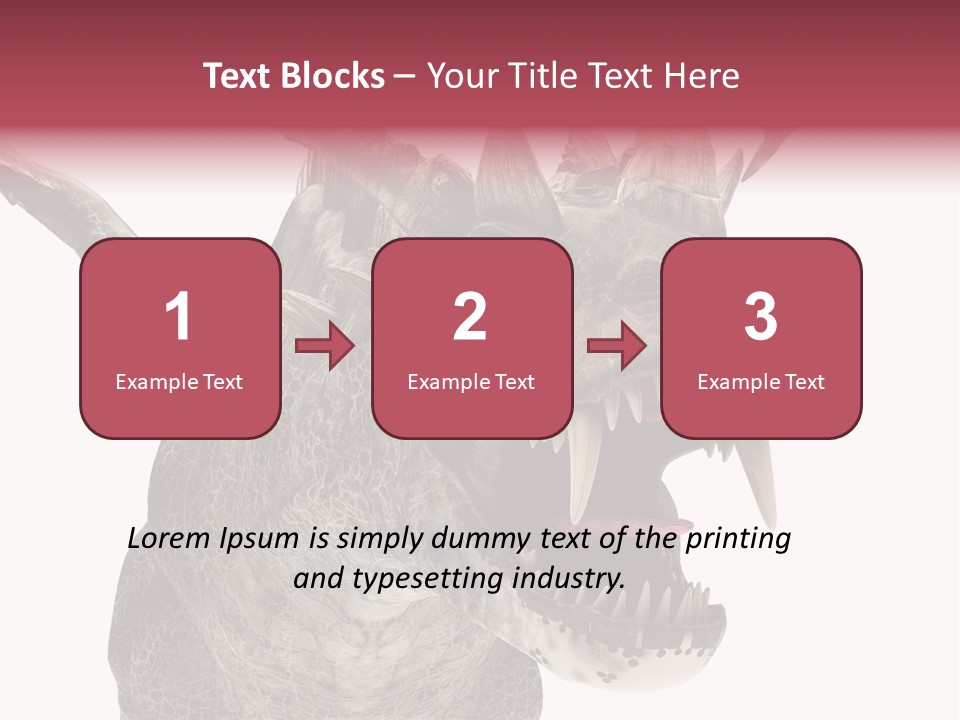 Text Blocks – Your Title Text Here

1
Example Text

2
Example Text

3
Example Text

Lorem Ipsum is simply dummy text of the printing and typesetting industry.